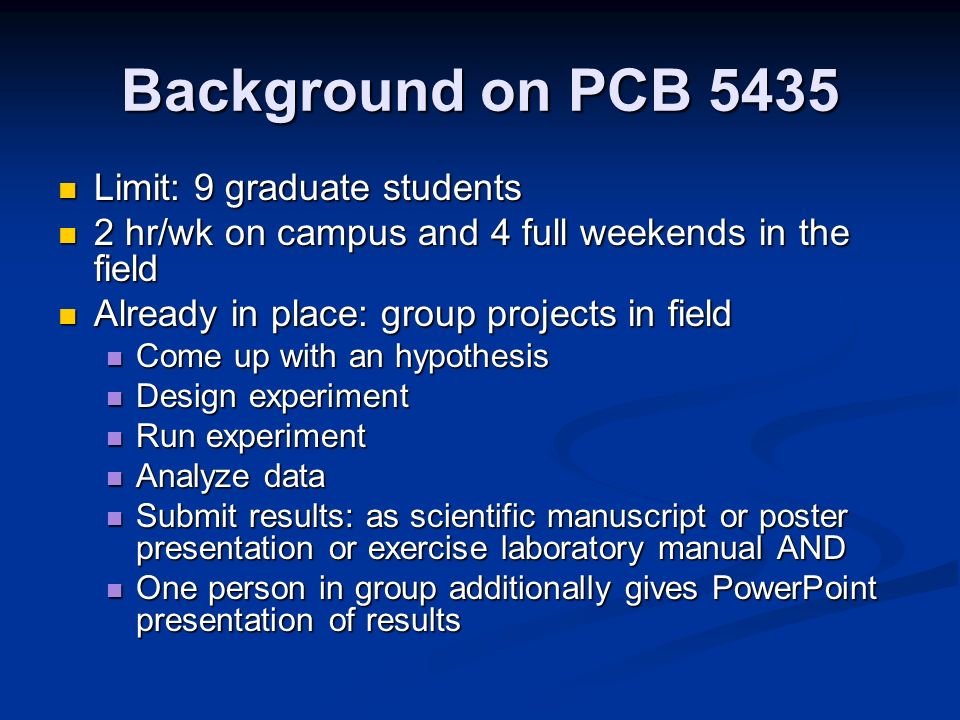 Background on PCB 5435

- Limit: 9 graduate students
- 2 hr/wk on campus and 4 full weekends in the field
- Already in place: group projects in field
  - Come up with an hypothesis
  - Design experiment
  - Run experiment
  - Analyze data
  - Submit results: as scientific manuscript or poster presentation or exercise laboratory manual AND
  - One person in group additionally gives PowerPoint presentation of results